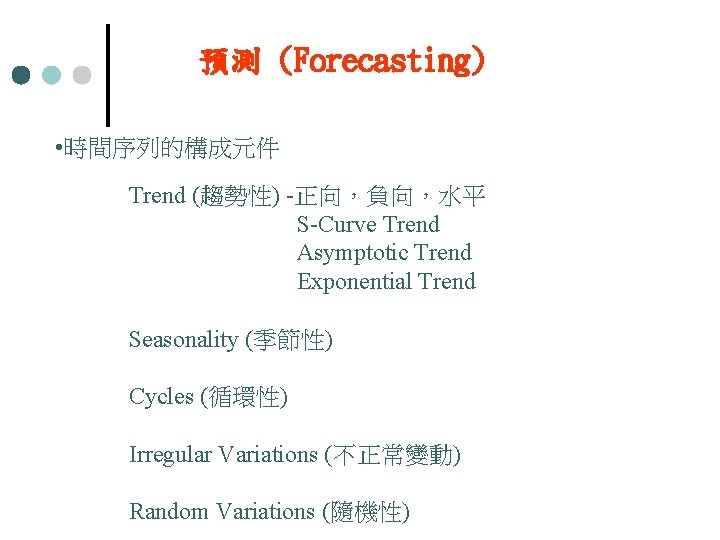 預測 (Forecasting)

•時間序列的構成元件

Trend (趨勢性) -正向，負向，水平
S-Curve Trend
Asymptotic Trend
Exponential Trend

Seasonality (季節性)

Cycles (循環性)

Irregular Variations (不正常變動)

Random Variations (隨機性)